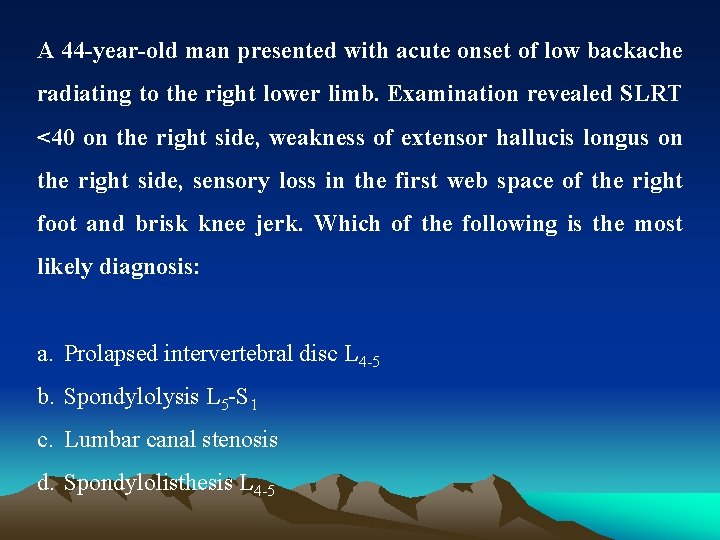 A 44-year-old man presented with acute onset of low backache radiating to the right lower limb. Examination revealed SLRT <40 on the right side, weakness of extensor hallucis longus on the right side, sensory loss in the first web space of the right foot and brisk knee jerk. Which of the following is the most likely diagnosis:

a. Prolapsed intervertebral disc $L_{4-5}$
b. Spondylolysis $L_5$-$S_1$
c. Lumbar canal stenosis
d. Spondylolisthesis $L_{4-5}$